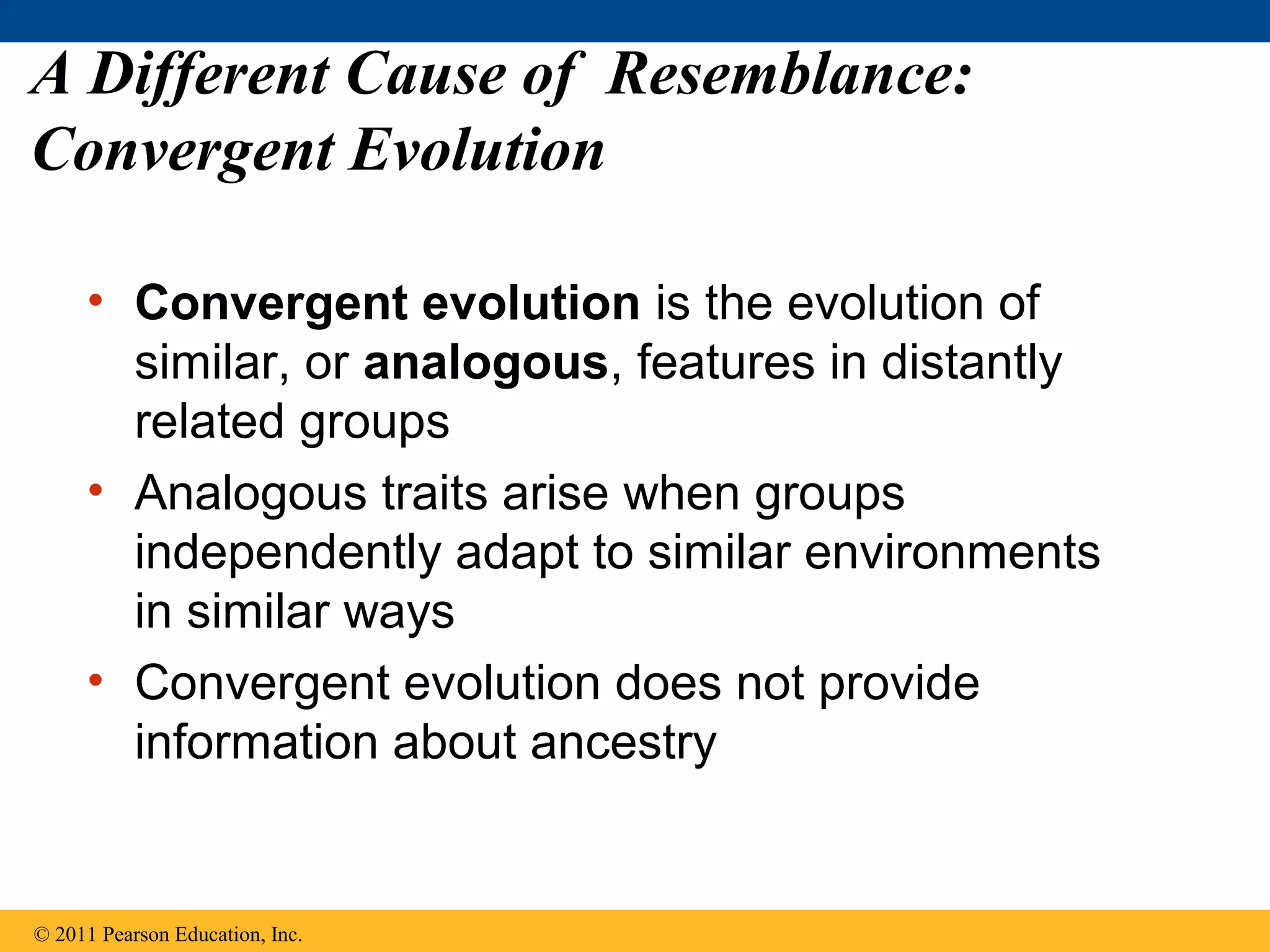 A Different Cause of Resemblance: Convergent Evolution

• Convergent evolution is the evolution of similar, or analogous, features in distantly related groups

• Analogous traits arise when groups independently adapt to similar environments in similar ways

• Convergent evolution does not provide information about ancestry

© 2011 Pearson Education, Inc.